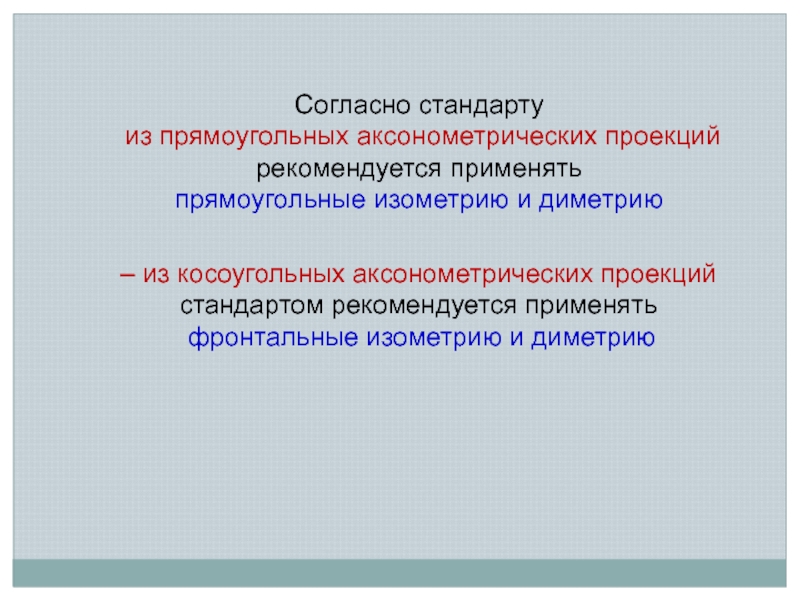 Согласно стандарту
из прямоугольных аксонометрических проекций
рекомендуется применять
прямоугольные изометрию и диметрию

– из косоугольных аксонометрических проекций
стандартом рекомендуется применять
фронтальные изометрию и диметрию